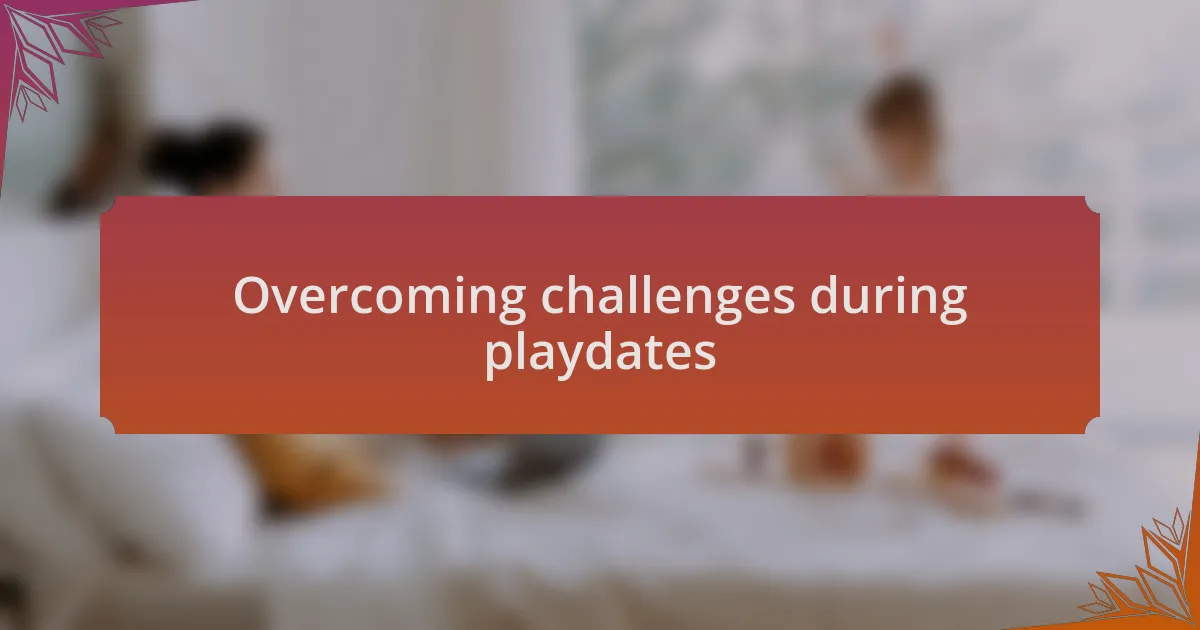 Overcoming challenges during playdates